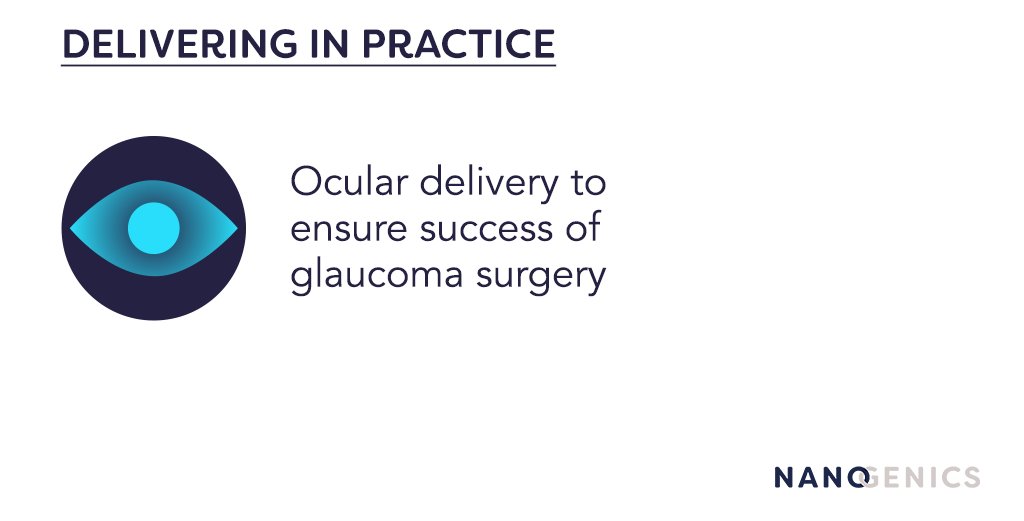 DELIVERING IN PRACTICE

Ocular delivery to ensure success of glaucoma surgery

NANOGENICS